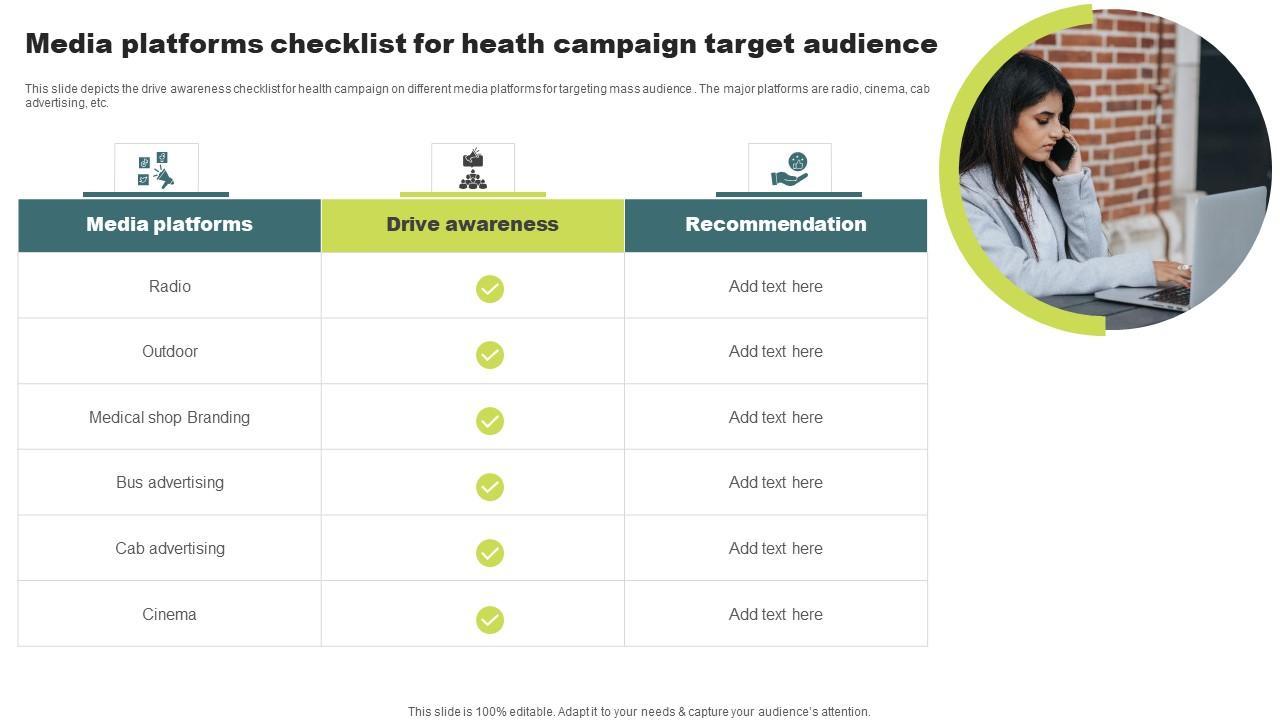 Media platforms checklist for heath campaign target audience

This slide depicts the drive awareness checklist for health campaign on different media platforms for targeting mass audience . The major platforms are radio, cinema, cab advertising, etc.

| Media platforms | Drive awareness | Recommendation |
|---|---|---|
| Radio | ✓ | Add text here |
| Outdoor | ✓ | Add text here |
| Medical shop Branding | ✓ | Add text here |
| Bus advertising | ✓ | Add text here |
| Cab advertising | ✓ | Add text here |
| Cinema | ✓ | Add text here |

This slide is 100% editable. Adapt it to your needs & capture your audience's attention.